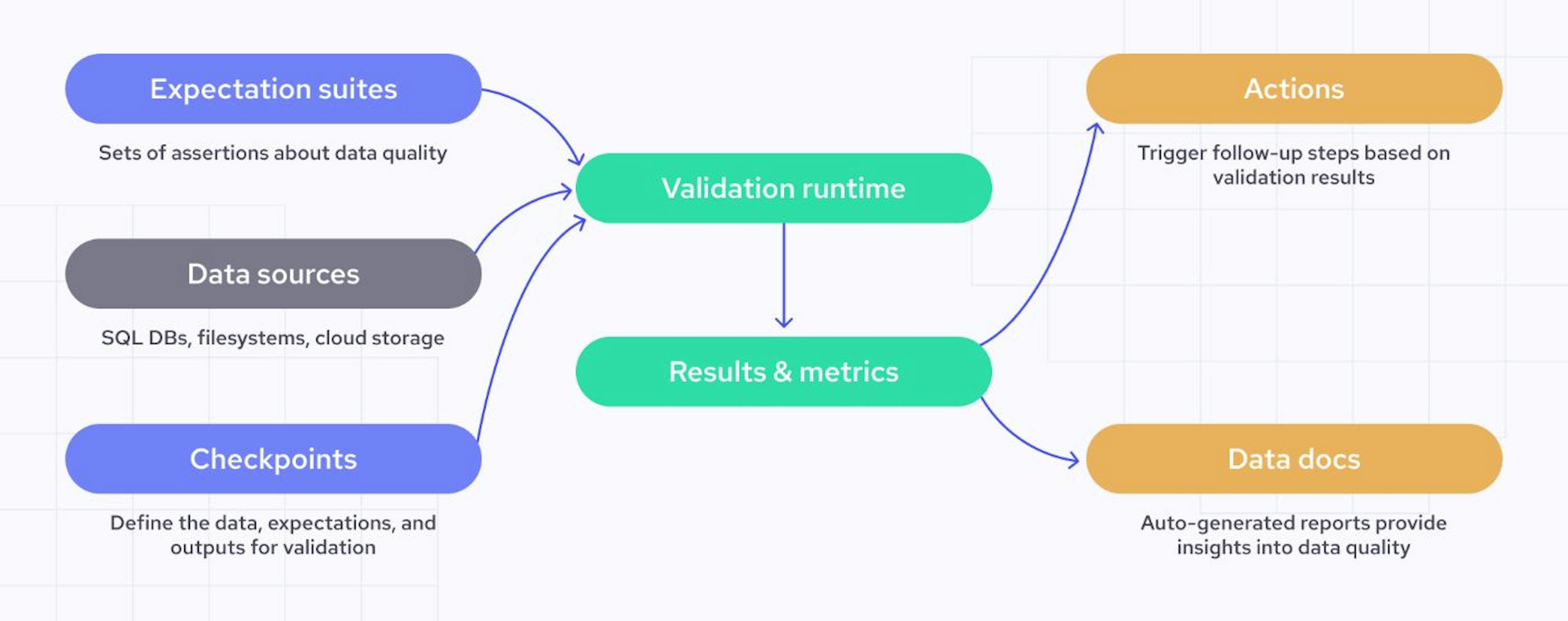 Expectation suites

Sets of assertions about data quality

Data sources

SQL DBs, filesystems, cloud storage

Checkpoints

Define the data, expectations, and outputs for validation

Validation runtime

Results & metrics

Actions

Trigger follow-up steps based on validation results

Data docs

Auto-generated reports provide insights into data quality